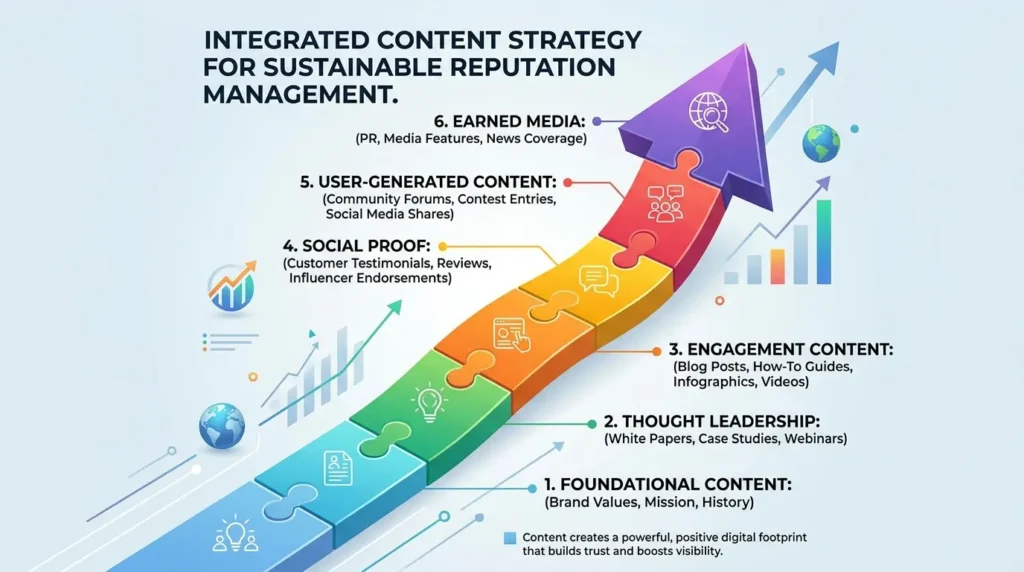 INTEGRATED CONTENT STRATEGY FOR SUSTAINABLE REPUTATION MANAGEMENT.

6. EARNED MEDIA:
(PR, Media Features, News Coverage)

5. USER-GENERATED CONTENT:
(Community Forums, Contest Entries, Social Media Shares)

4. SOCIAL PROOF:
(Customer Testimonials, Reviews, Influencer Endorsements)

3. ENGAGEMENT CONTENT:
(Blog Posts, How-To Guides, Infographics, Videos)

2. THOUGHT LEADERSHIP:
(White Papers, Case Studies, Webinars)

1. FOUNDATIONAL CONTENT:
(Brand Values, Mission, History)

Content creates a powerful, positive digital footprint that builds trust and boosts visibility.